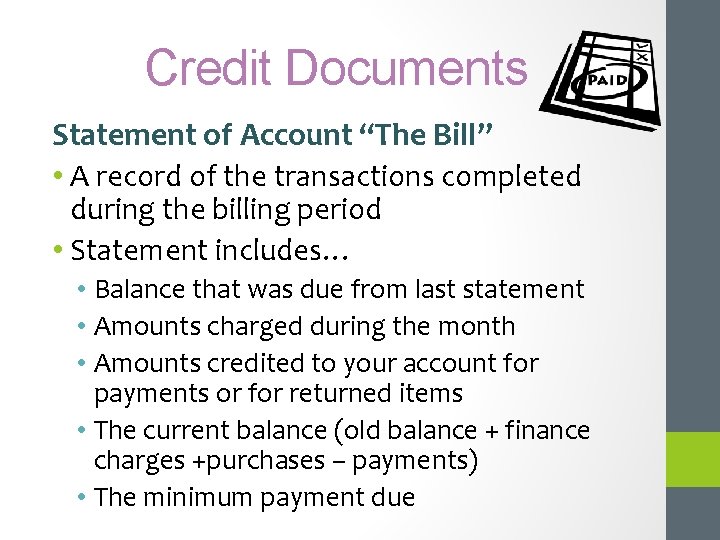 Credit Documents

PAID

Statement of Account “The Bill”

• A record of the transactions completed during the billing period
• Statement includes…
 • Balance that was due from last statement
 • Amounts charged during the month
 • Amounts credited to your account for payments or for returned items
 • The current balance (old balance + finance charges +purchases – payments)
 • The minimum payment due